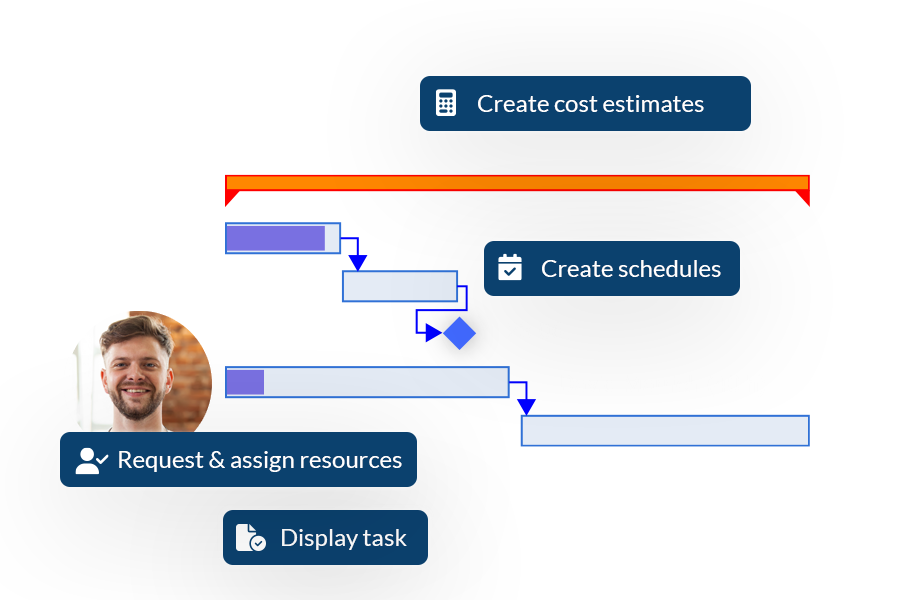 Create cost estimates

Create schedules

Request & assign resources

Display task